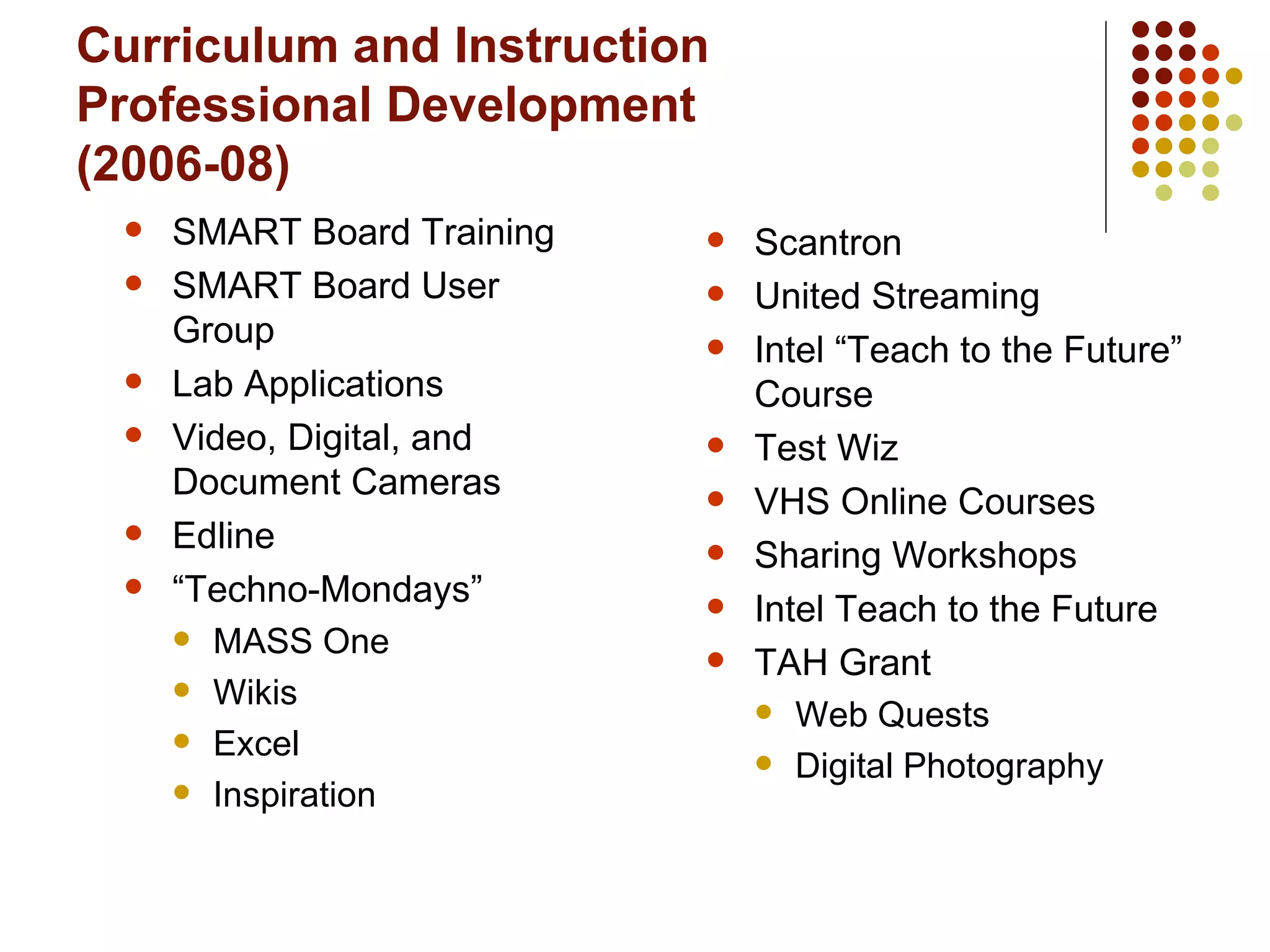 Curriculum and Instruction Professional Development (2006-08)

- SMART Board Training
- SMART Board User Group
- Lab Applications
- Video, Digital, and Document Cameras
- Edline
- “Techno-Mondays”
  - MASS One
  - Wikis
  - Excel
  - Inspiration

- Scantron
- United Streaming
- Intel “Teach to the Future” Course
- Test Wiz
- VHS Online Courses
- Sharing Workshops
- Intel Teach to the Future
- TAH Grant
  - Web Quests
  - Digital Photography